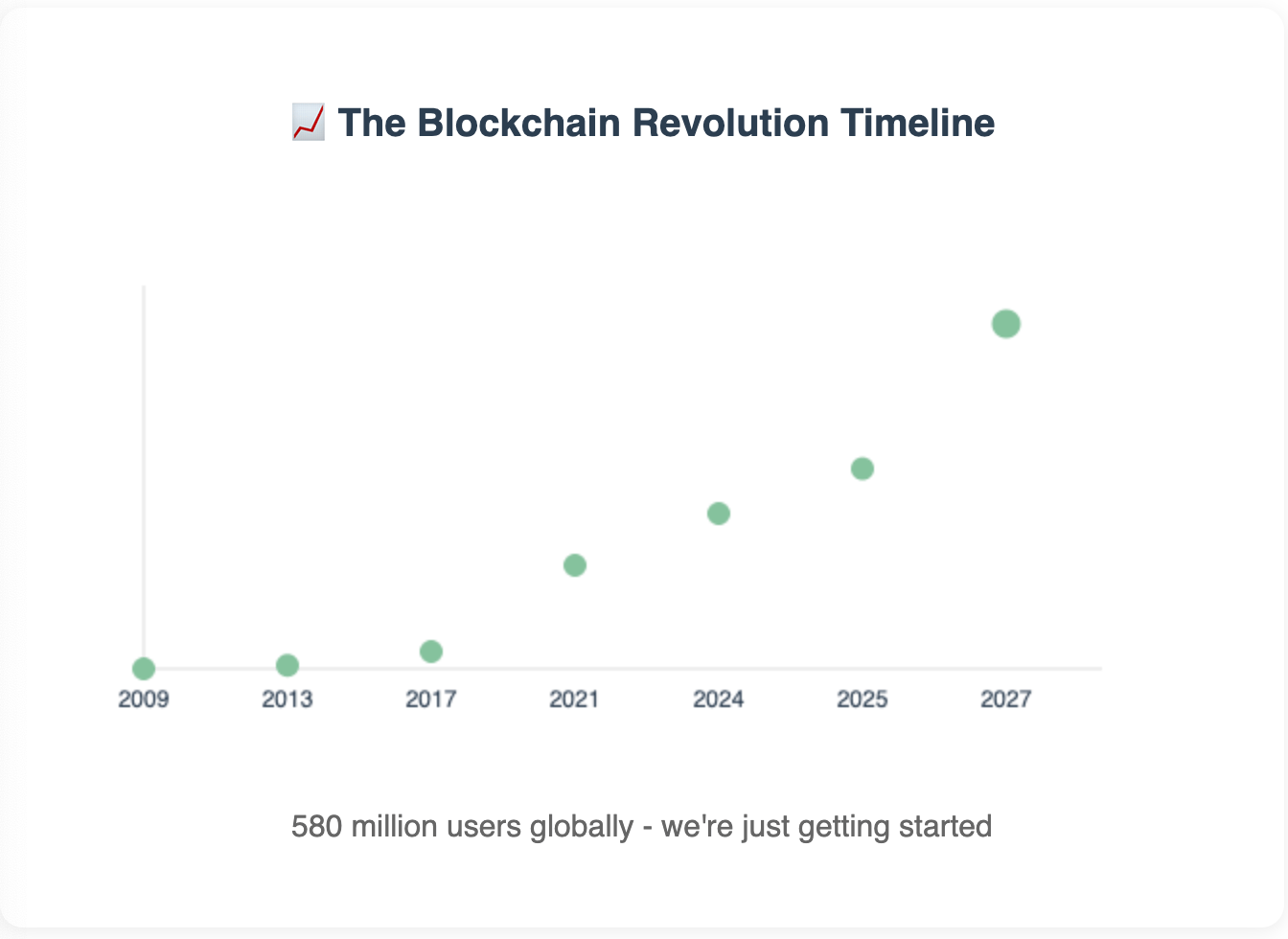 📈 The Blockchain Revolution Timeline

2009
2013
2017
2021
2024
2025
2027

580 million users globally - we're just getting started